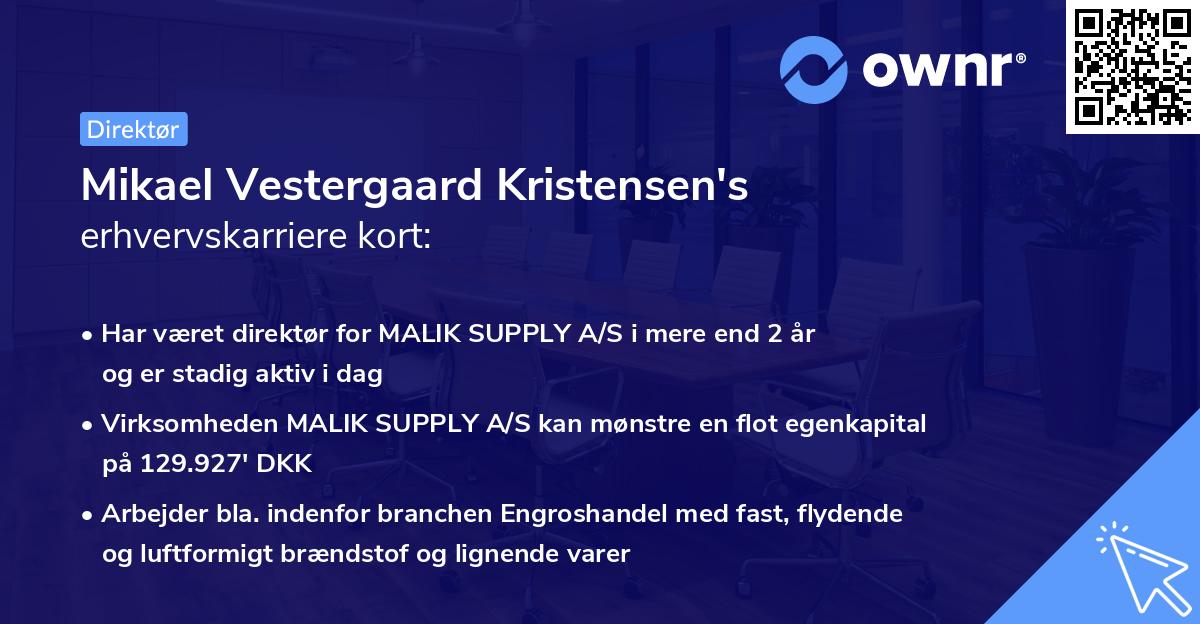 ownr®

Direktør

Mikael Vestergaard Kristensen's
erhvervskarriere kort:

• Har været direktør for MALIK SUPPLY A/S i mere end 2 år og er stadig aktiv i dag

• Virksomheden MALIK SUPPLY A/S kan mønstre en flot egenkapital på 129.927' DKK

• Arbejder bla. indenfor branchen Engroshandel med fast, flydende og luftformigt brændstof og lignende varer